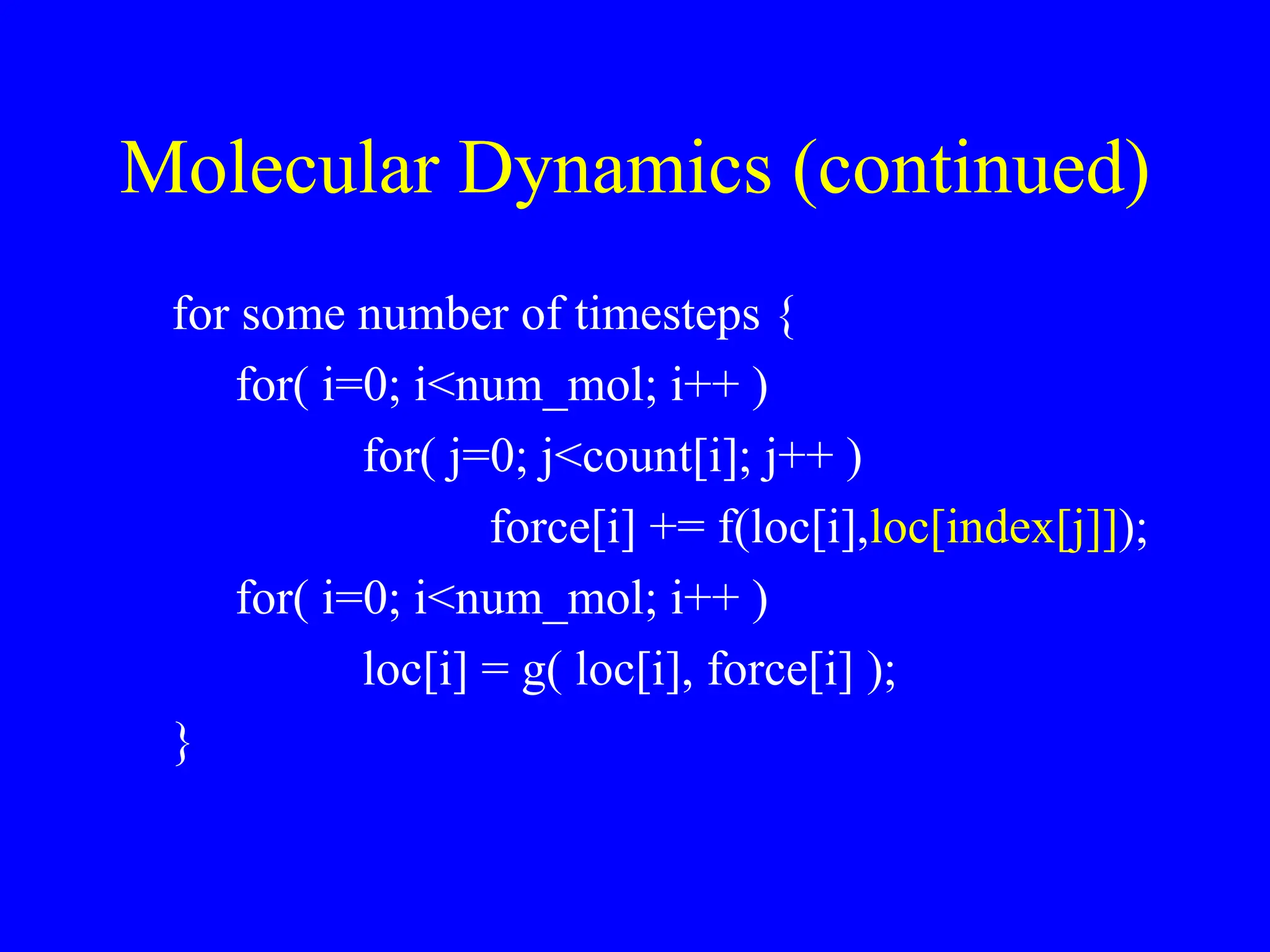 Molecular Dynamics (continued)

for some number of timesteps {
for( i=0; i<num_mol; i++ )
for( j=0; j<count[i]; j++ )
force[i] += f(loc[i],loc[index[j]]);
for( i=0; i<num_mol; i++ )
loc[i] = g( loc[i], force[i] );
}